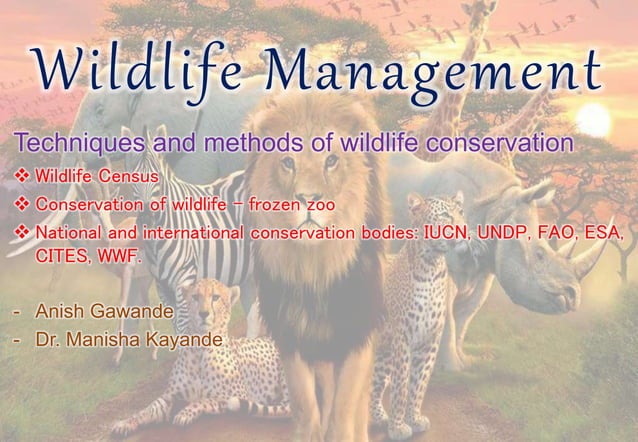 Wildlife Management

Techniques and methods of wildlife conservation

❖ Wildlife Census
❖ Conservation of wildlife – frozen zoo
❖ National and international conservation bodies: IUCN, UNDP, FAO, ESA, CITES, WWF.

- Anish Gawande
- Dr. Manisha Kayande